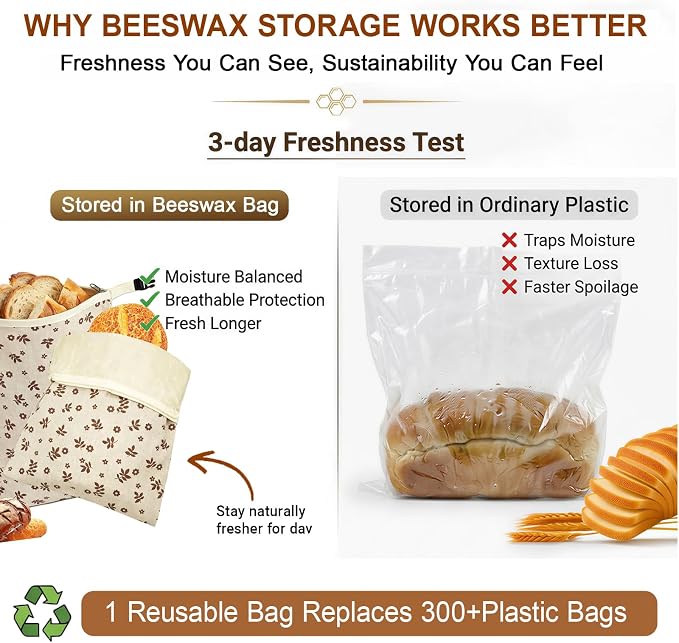 WHY BEESWAX STORAGE WORKS BETTER

Freshness You Can See, Sustainability You Can Feel

3-day Freshness Test

Stored in Beeswax Bag

Moisture Balanced
Breathable Protection
Fresh Longer

Stay naturally fresher for dav

Stored in Ordinary Plastic

Traps Moisture
Texture Loss
Faster Spoilage

1 Reusable Bag Replaces 300+Plastic Bags